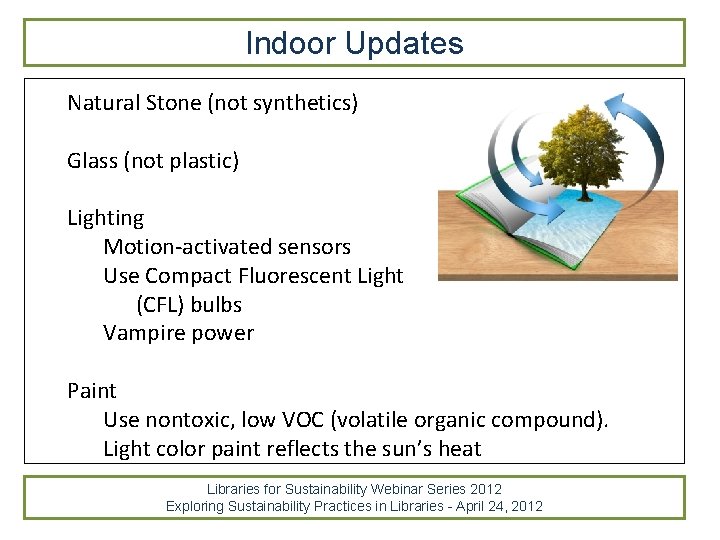 Indoor Updates

Natural Stone (not synthetics)

Glass (not plastic)

Lighting
Motion-activated sensors
Use Compact Fluorescent Light (CFL) bulbs
Vampire power

Paint
Use nontoxic, low VOC (volatile organic compound).
Light color paint reflects the sun's heat

Libraries for Sustainability Webinar Series 2012
Exploring Sustainability Practices in Libraries - April 24, 2012